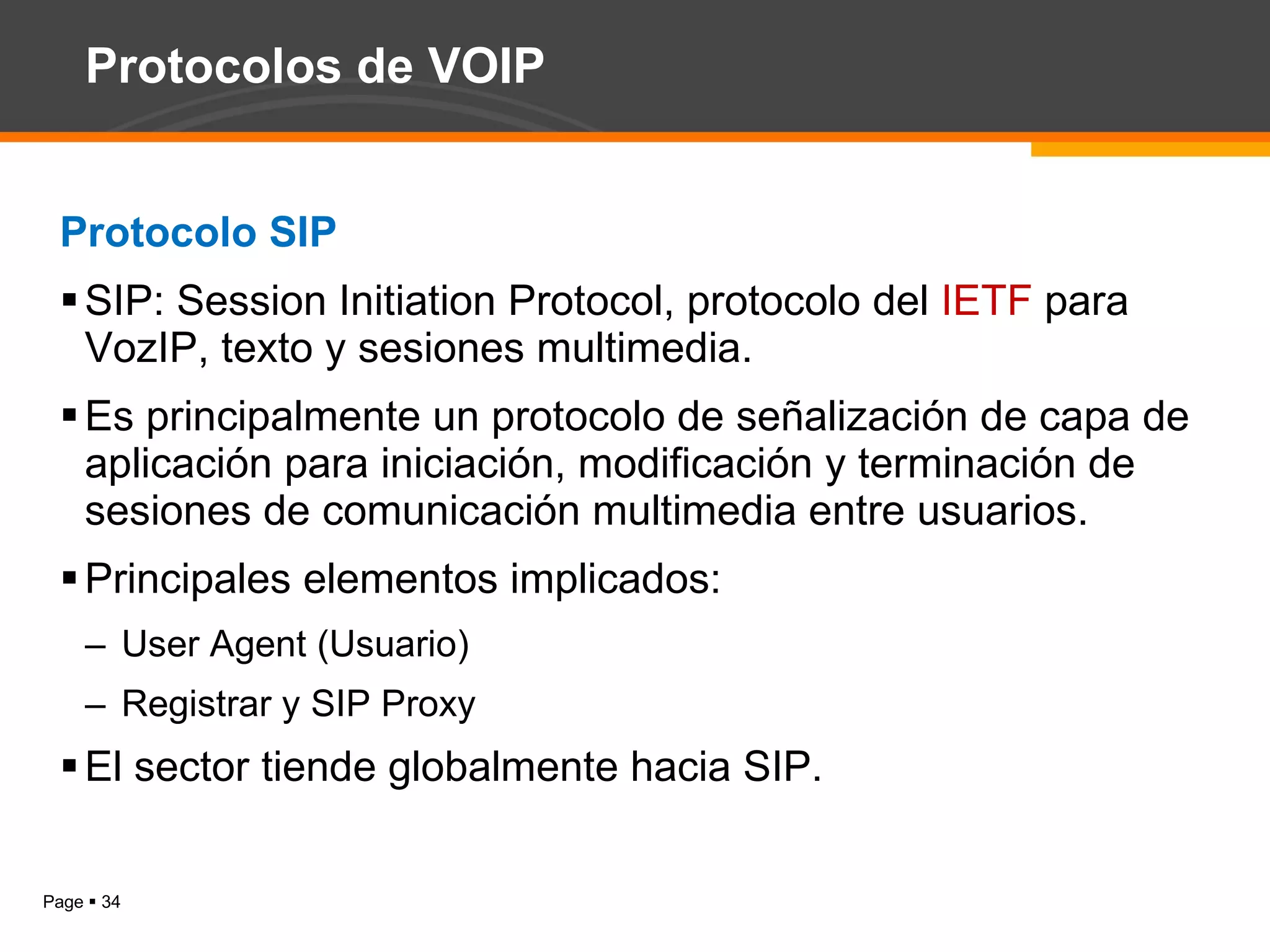 Protocolos de VOIP

Protocolo SIP

▪ SIP: Session Initiation Protocol, protocolo del IETF para VozIP, texto y sesiones multimedia.

▪ Es principalmente un protocolo de señalización de capa de aplicación para iniciación, modificación y terminación de sesiones de comunicación multimedia entre usuarios.

▪ Principales elementos implicados:

– User Agent (Usuario)

– Registrar y SIP Proxy

▪ El sector tiende globalmente hacia SIP.

Page ▪ 34